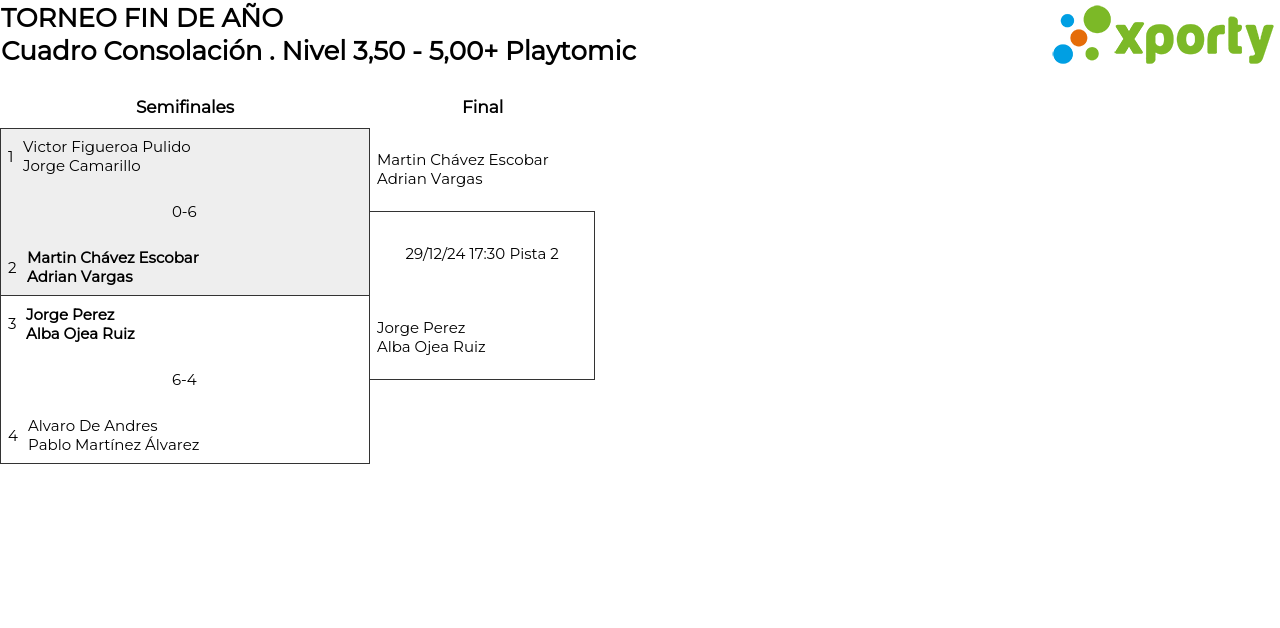 TORNEO FIN DE AÑO
Cuadro Consolación . Nivel 3,50 - 5,00+ Playtomic

xporty

Semifinales

1 Victor Figueroa Pulido
Jorge Camarillo

0-6

2 Martin Chávez Escobar
Adrian Vargas

3 Jorge Perez
Alba Ojea Ruiz

6-4

4 Alvaro De Andres
Pablo Martínez Álvarez

Final

Martin Chávez Escobar
Adrian Vargas

29/12/24 17:30 Pista 2

Jorge Perez
Alba Ojea Ruiz